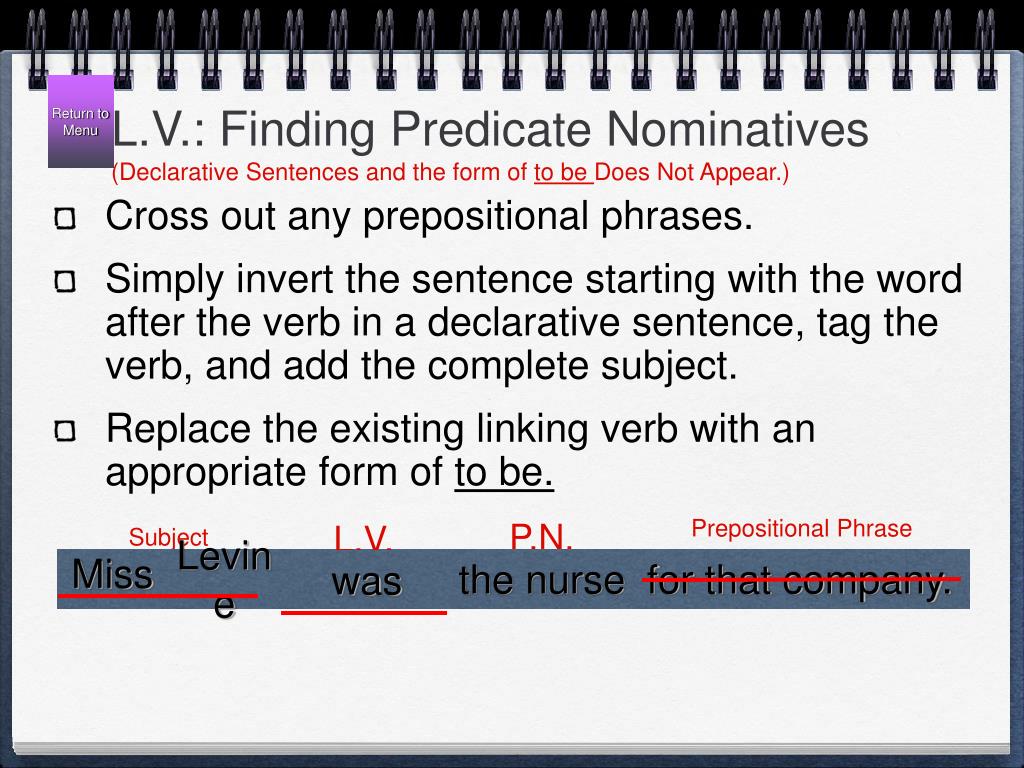 Return to Menu

L.V.: Finding Predicate Nominatives
(Declarative Sentences and the form of to be Does Not Appear.)

Cross out any prepositional phrases.

Simply invert the sentence starting with the word after the verb in a declarative sentence, tag the verb, and add the complete subject.

Replace the existing linking verb with an appropriate form of to be.

Subject L.V. P.N. Prepositional Phrase

Miss Levine was the nurse for that company.